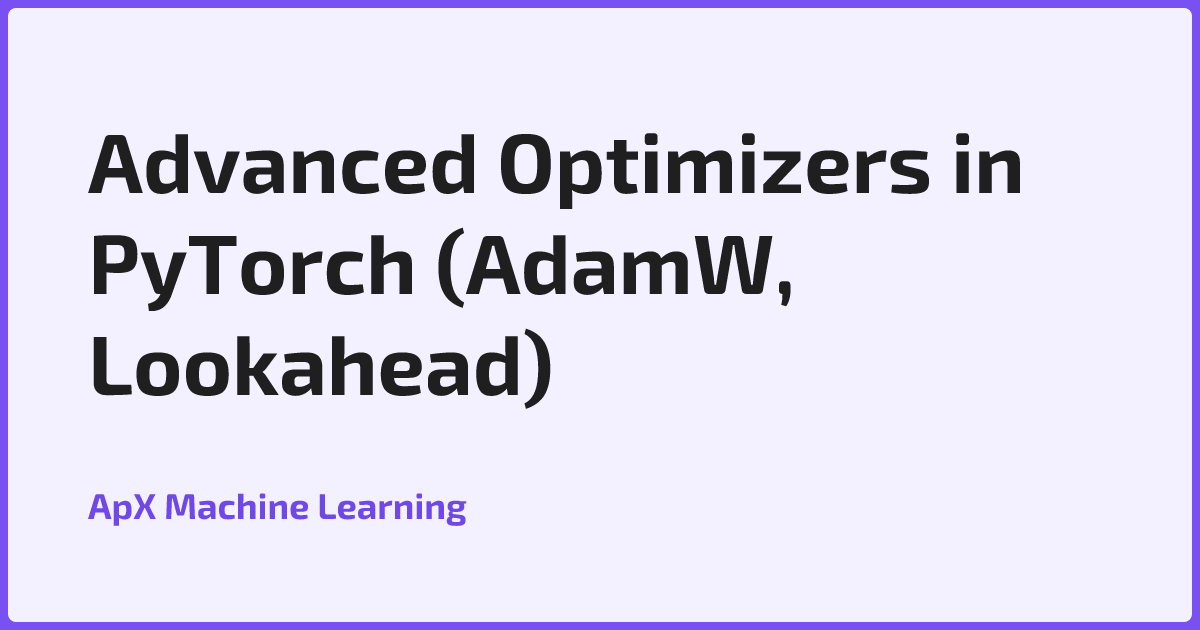 Advanced Optimizers in PyTorch (AdamW, Lookahead)

ApX Machine Learning